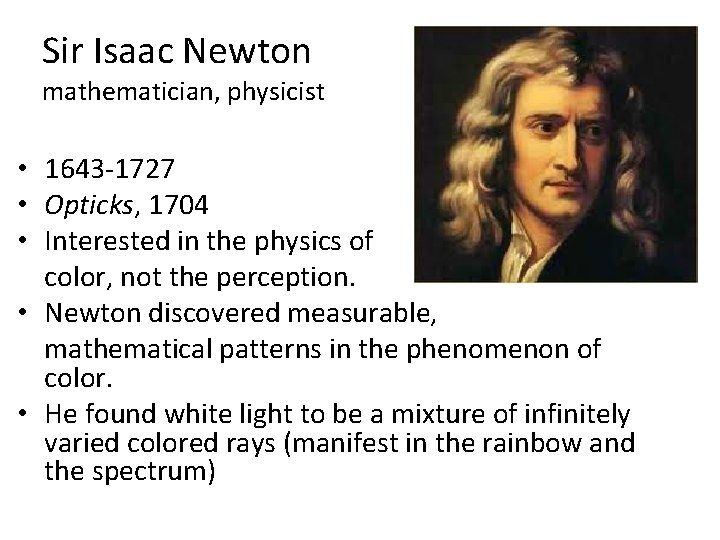 Sir Isaac Newton
mathematician, physicist

• 1643-1727
• Opticks, 1704
• Interested in the physics of color, not the perception.
• Newton discovered measurable, mathematical patterns in the phenomenon of color.
• He found white light to be a mixture of infinitely varied colored rays (manifest in the rainbow and the spectrum)